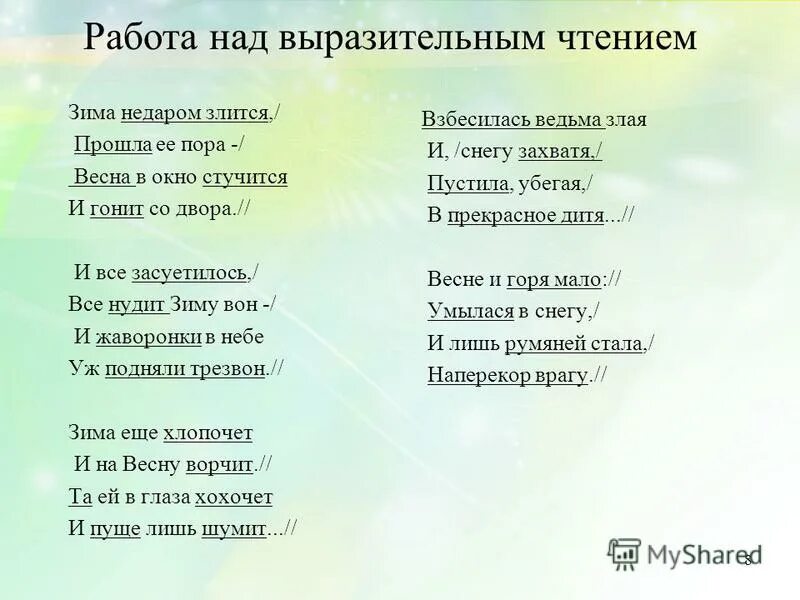 Работа над выразительным чтением

Зима недаром злится,/
Прошла ее пора -/
Весна в окно стучится
И гонит со двора.//

И все засуетилось,/
Все нудит Зиму вон -/
И жаворонки в небе
Уж подняли трезвон.//

Зима еще хлопочет
И на Весну ворчит.//
Та ей в глаза хохочет
И пуще лишь шумит...//

Взбесилась ведьма злая
И, /снегу захватя,/
Пустила, убегая,/
В прекрасное дитя...//

Весне и горя мало://
Умылася в снегу,/
И лишь румяней стала,/
Наперекор врагу.//

MyShared

8